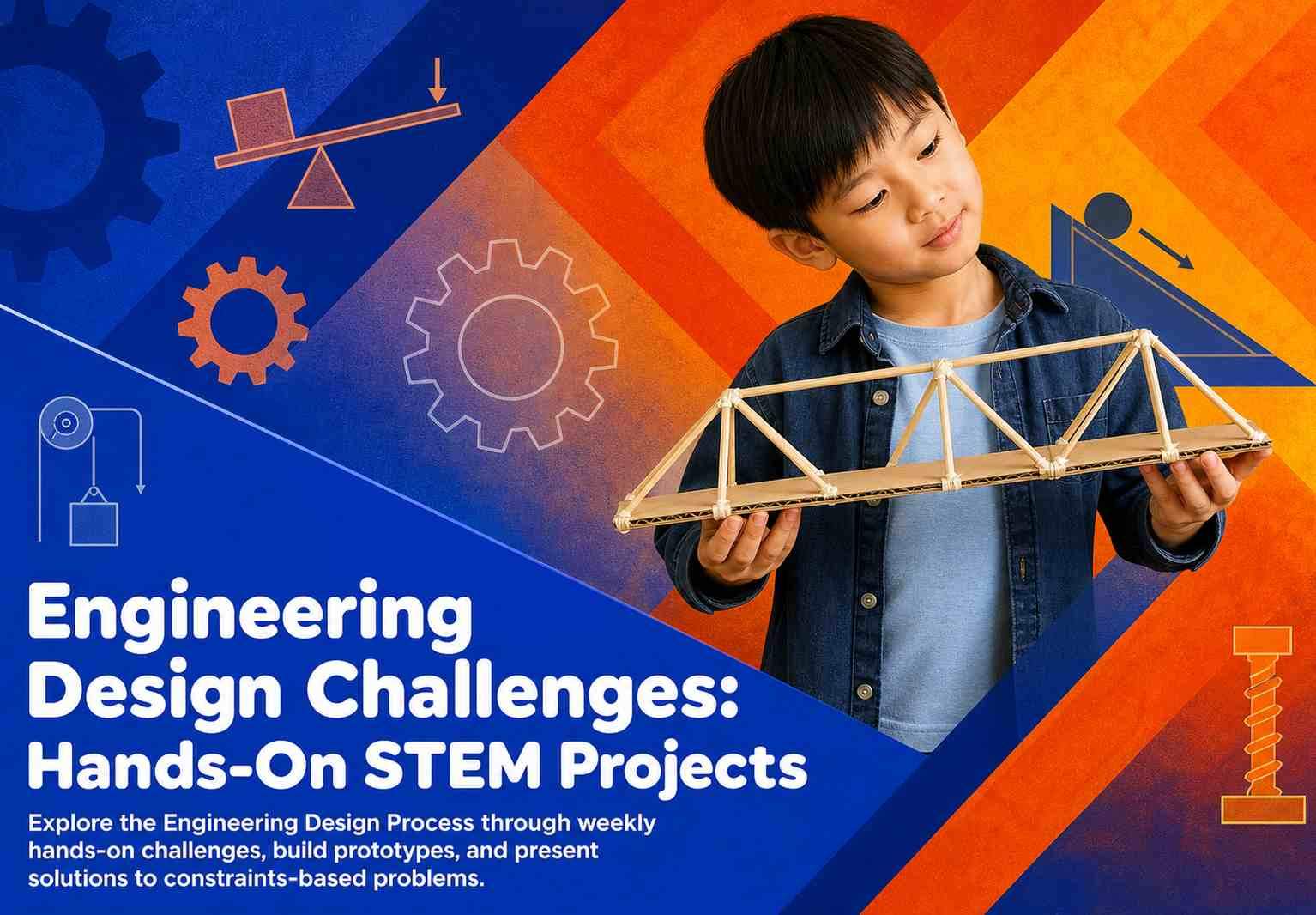 Engineering Design Challenges: Hands-On STEM Projects

Explore the Engineering Design Process through weekly hands-on challenges, build prototypes, and present solutions to constraints-based problems.